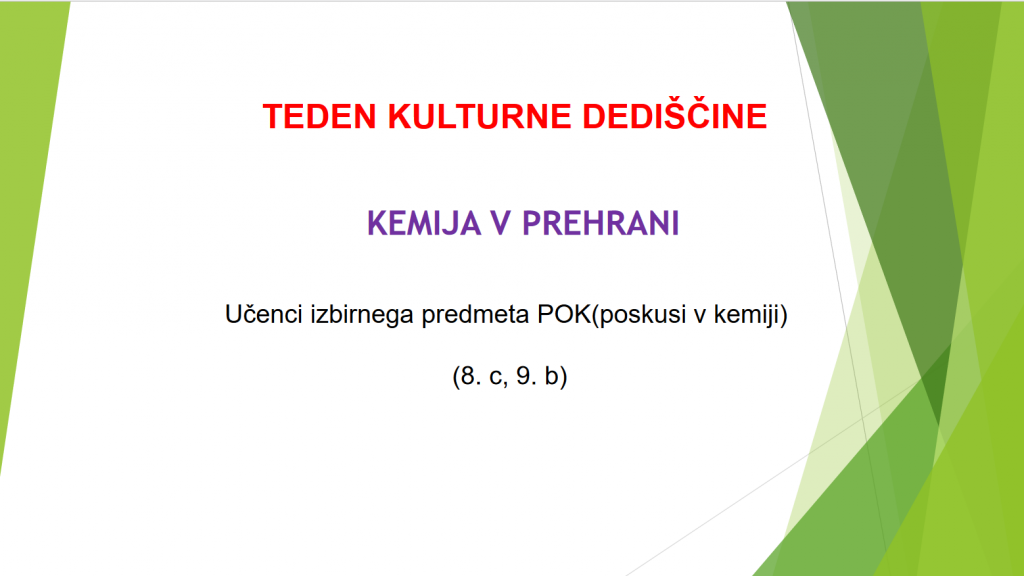 TEDEN KULTURNE DEDIŠČINE

KEMIJA V PREHRANI

Učenci izbirnega predmeta POK(poskusi v kemiji)

(8. c, 9. b)